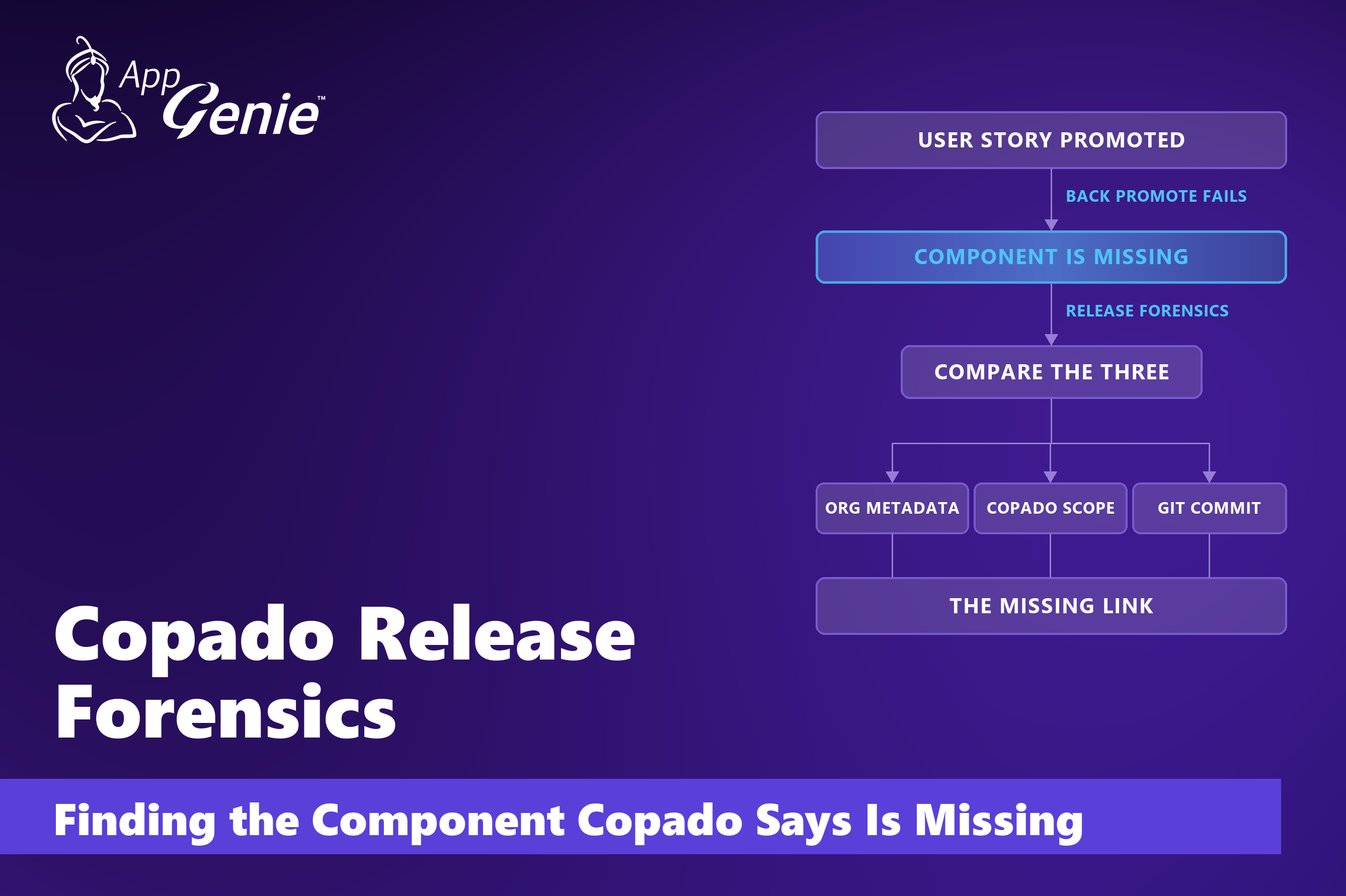 App Genie™

USER STORY PROMOTED

BACK PROMOTE FAILS

COMPONENT IS MISSING

RELEASE FORENSICS

COMPARE THE THREE

ORG METADATA

COPADO SCOPE

GIT COMMIT

THE MISSING LINK

Copado Release Forensics

Finding the Component Copado Says Is Missing